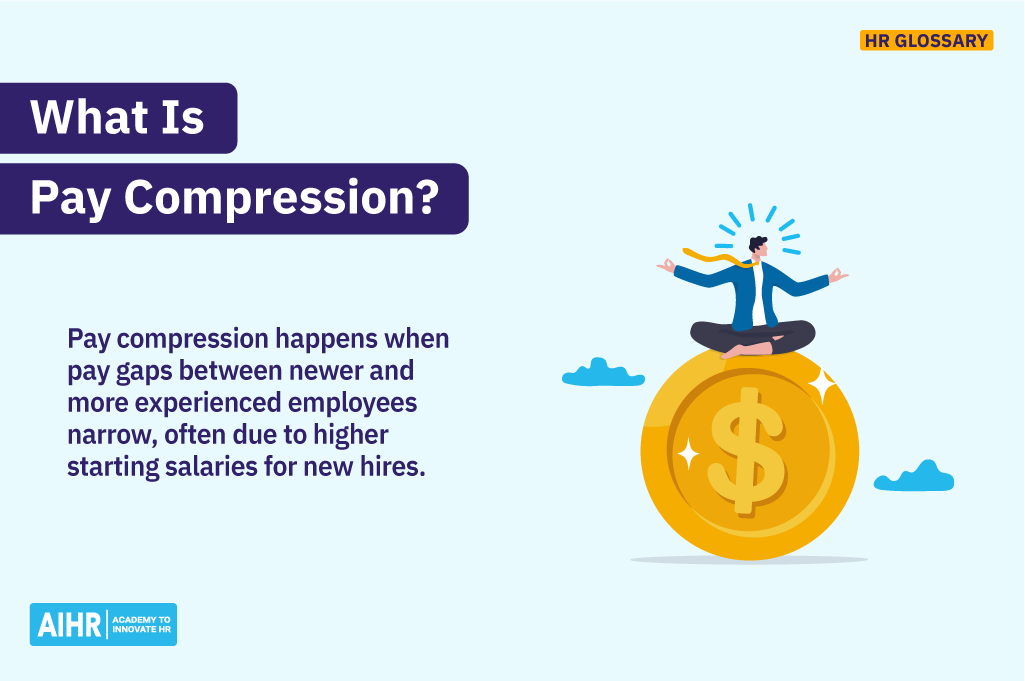 HR GLOSSARY

What Is
Pay Compression?

Pay compression happens when pay gaps between newer and more experienced employees narrow, often due to higher starting salaries for new hires.

$

AIHR ACADEMY TO INNOVATE HR